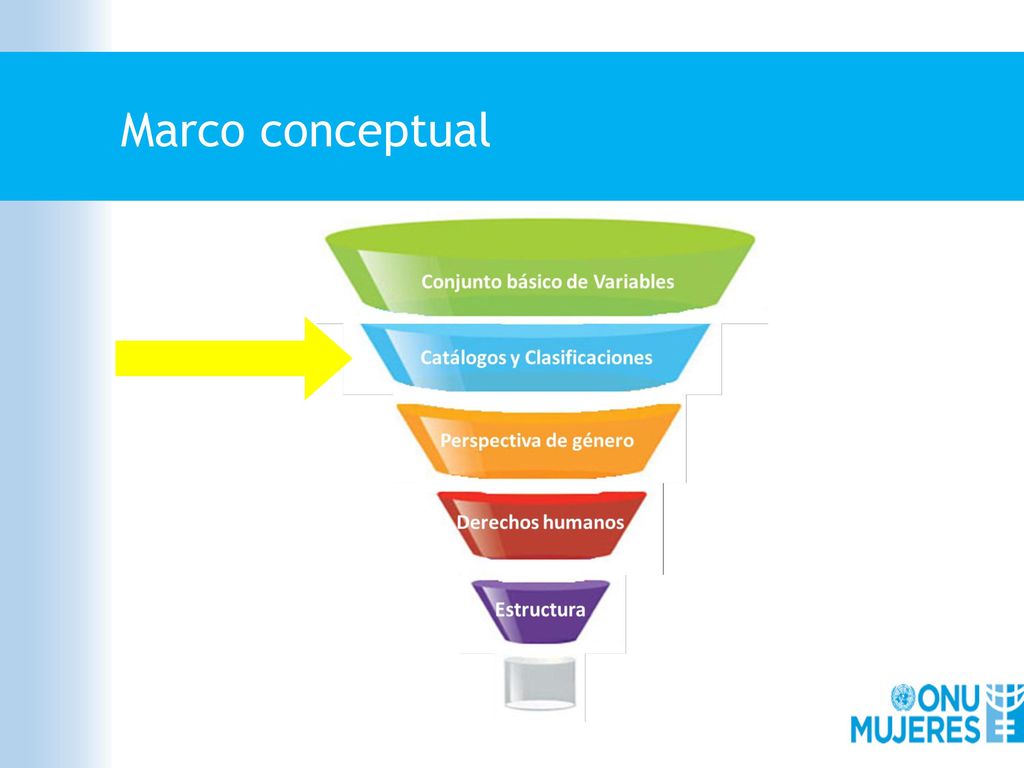 Marco conceptual

Conjunto básico de Variables

Catálogos y Clasificaciones

Perspectiva de género

Derechos humanos

Estructura

ONU
MUJERES